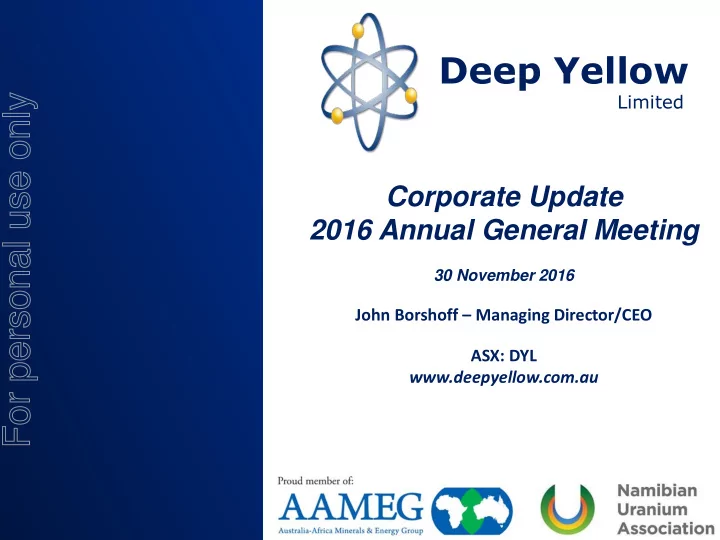 For personal use only

Deep Yellow
Limited

Corporate Update
2016 Annual General Meeting

30 November 2016

John Borshoff – Managing Director/CEO

ASX: DYL
www.deepyellow.com.au

Proud member of:
AAMEG
Australia-Africa Minerals & Energy Group

Namibian
Uranium
Association